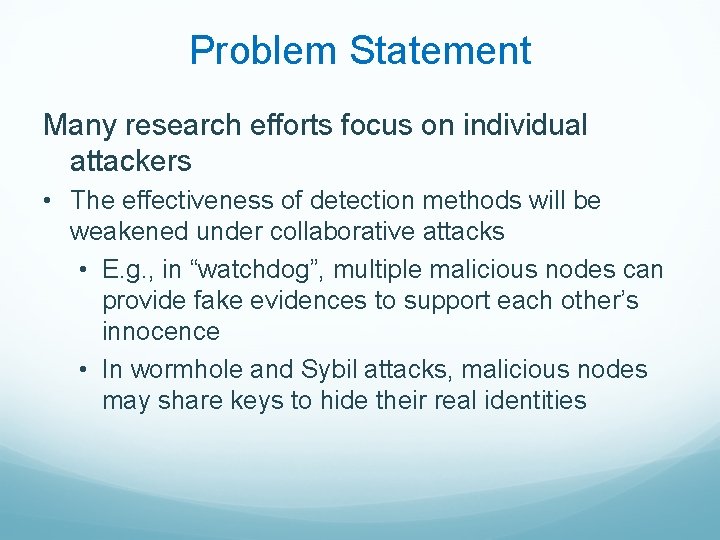 Problem Statement

Many research efforts focus on individual attackers

• The effectiveness of detection methods will be weakened under collaborative attacks

• E.g., in “watchdog”, multiple malicious nodes can provide fake evidences to support each other’s innocence

• In wormhole and Sybil attacks, malicious nodes may share keys to hide their real identities